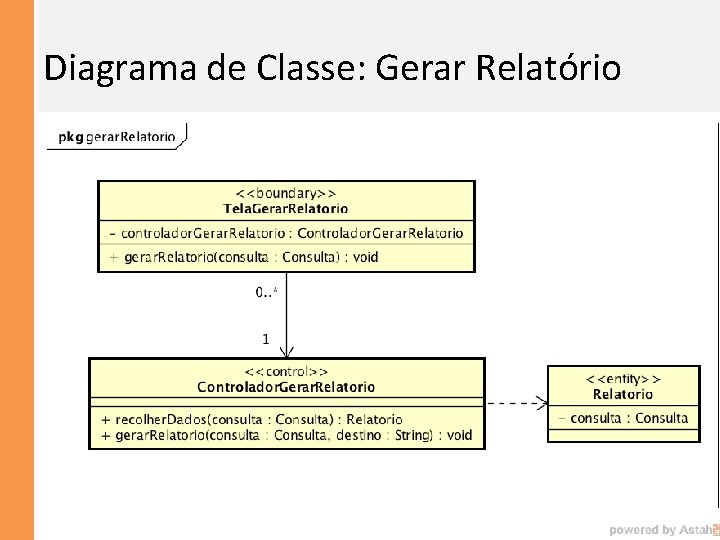 Diagrama de Classe: Gerar Relatório

pkg gerarRelatorio

<<boundary>>
TelaGerarRelatorio

- controladorGerarRelatorio : ControladorGerarRelatorio

+ gerarRelatorio(consulta : Consulta) : void

0..*

1

<<control>>
ControladorGerarRelatorio

+ recolherDados(consulta : Consulta) : Relatorio
+ gerarRelatorio(consulta : Consulta, destino : String) : void

<<entity>>
Relatorio

- consulta : Consulta

powered by Astah